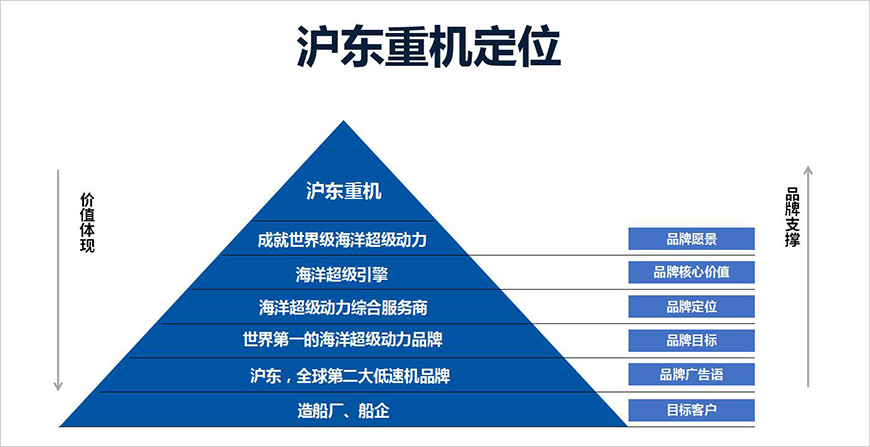 沪东重机定位

价值体现

沪东重机
成就世界级海洋超级动力
海洋超级引擎
海洋超级动力综合服务商
世界第一的海洋超级动力品牌
沪东，全球第二大低速机品牌
造船厂、船企

品牌愿景
品牌核心价值
品牌定位
品牌目标
品牌广告语
目标客户

品牌支撑